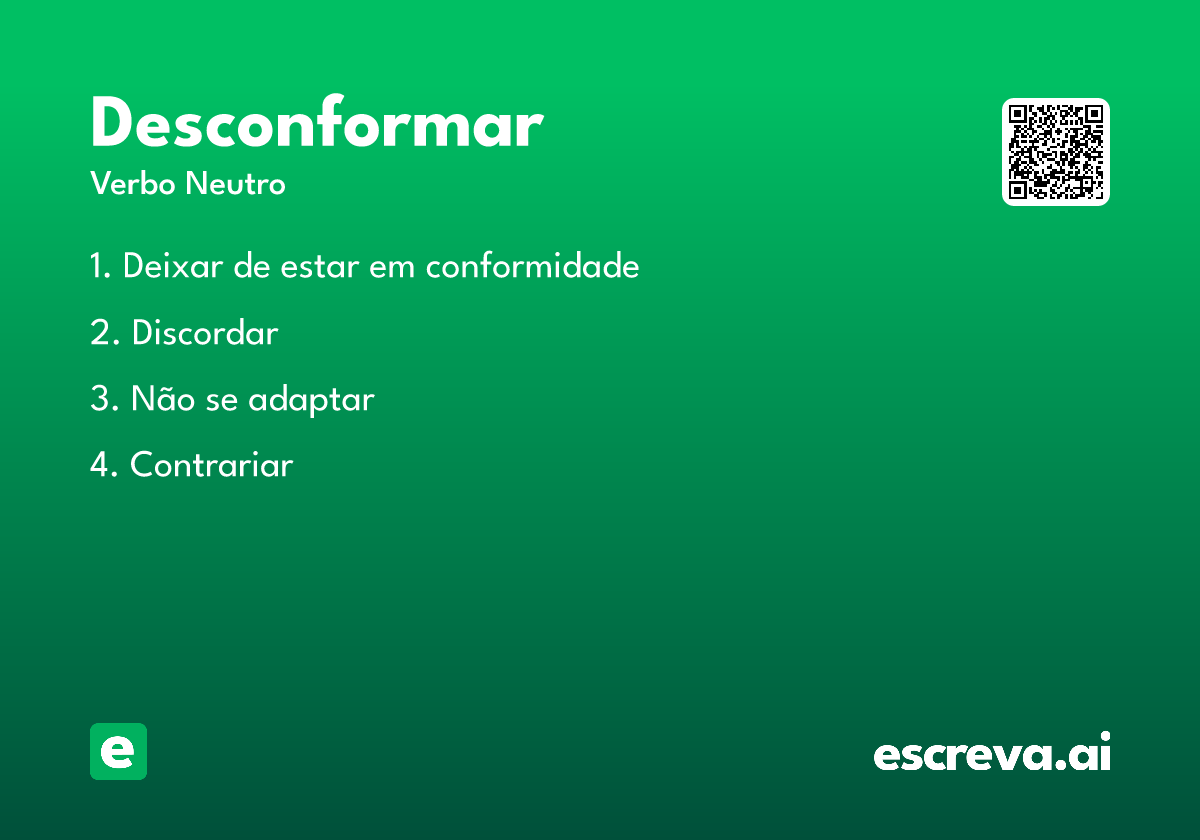 Desconformar
Verbo Neutro

1. Deixar de estar em conformidade

2. Discordar

3. Não se adaptar

4. Contrariar

e

escreva.ai